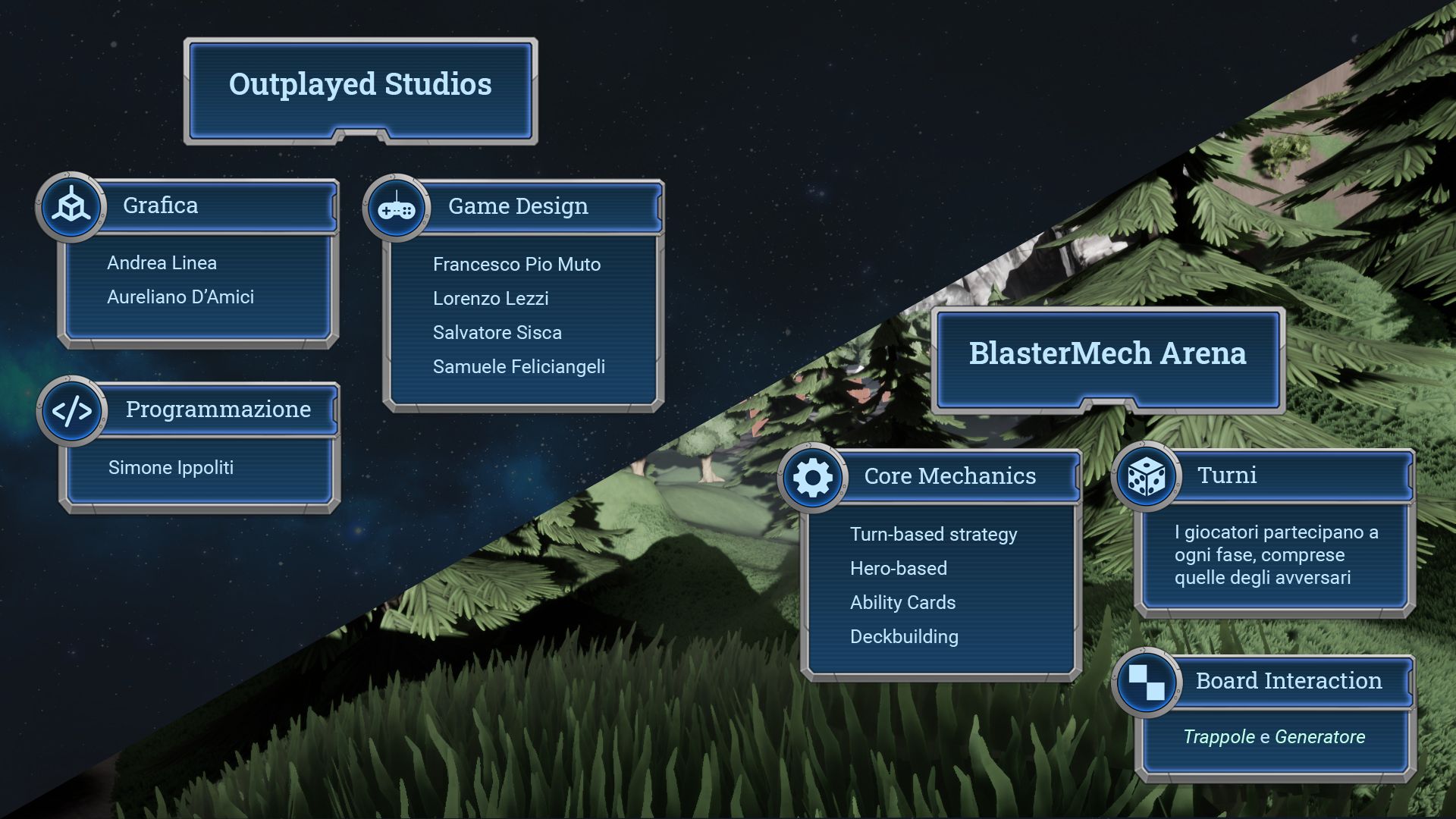 Outplayed Studios

Grafica

Andrea Linea
Aureliano D'Amici

Programmazione

Simone Ippoliti

Game Design

Francesco Pio Muto
Lorenzo Lezzi
Salvatore Sisca
Samuele Feliciangeli

BlasterMech Arena

Core Mechanics

Turn-based strategy
Hero-based
Ability Cards
Deckbuilding

Turni

I giocatori partecipano a ogni fase, comprese quelle degli avversari

Board Interaction

Trappole e Generatore